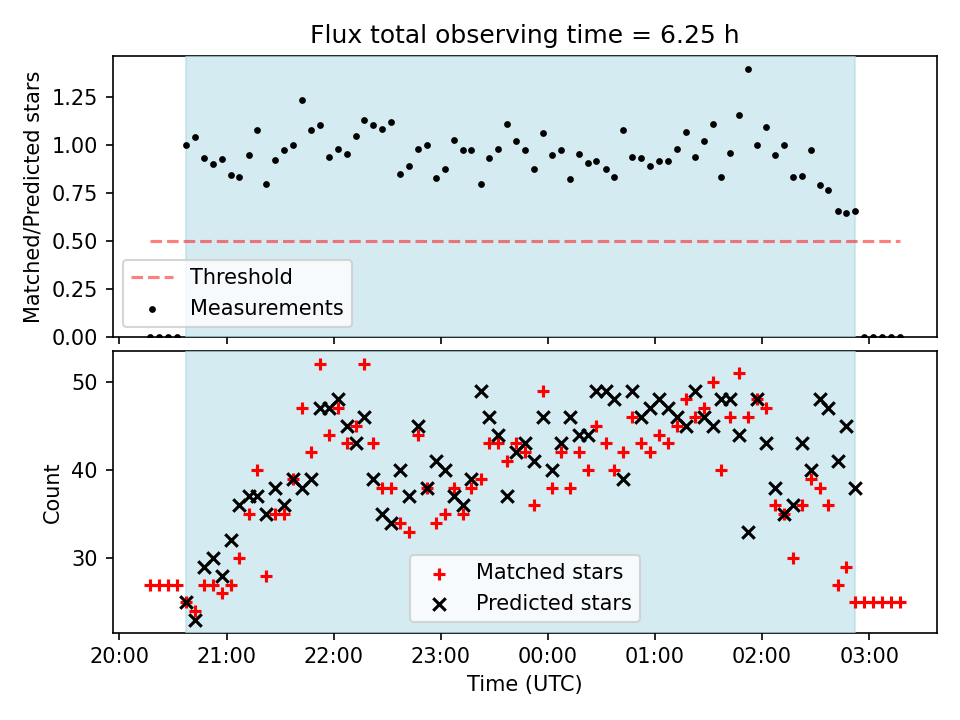 Flux total observing time = 6.25 h

Matched/Predicted stars

1.25
1.00
0.75
0.50
0.25
0.00

Threshold
Measurements

Count

50
40
30

Matched stars
Predicted stars

20:00 21:00 22:00 23:00 00:00 01:00 02:00 03:00

Time (UTC)